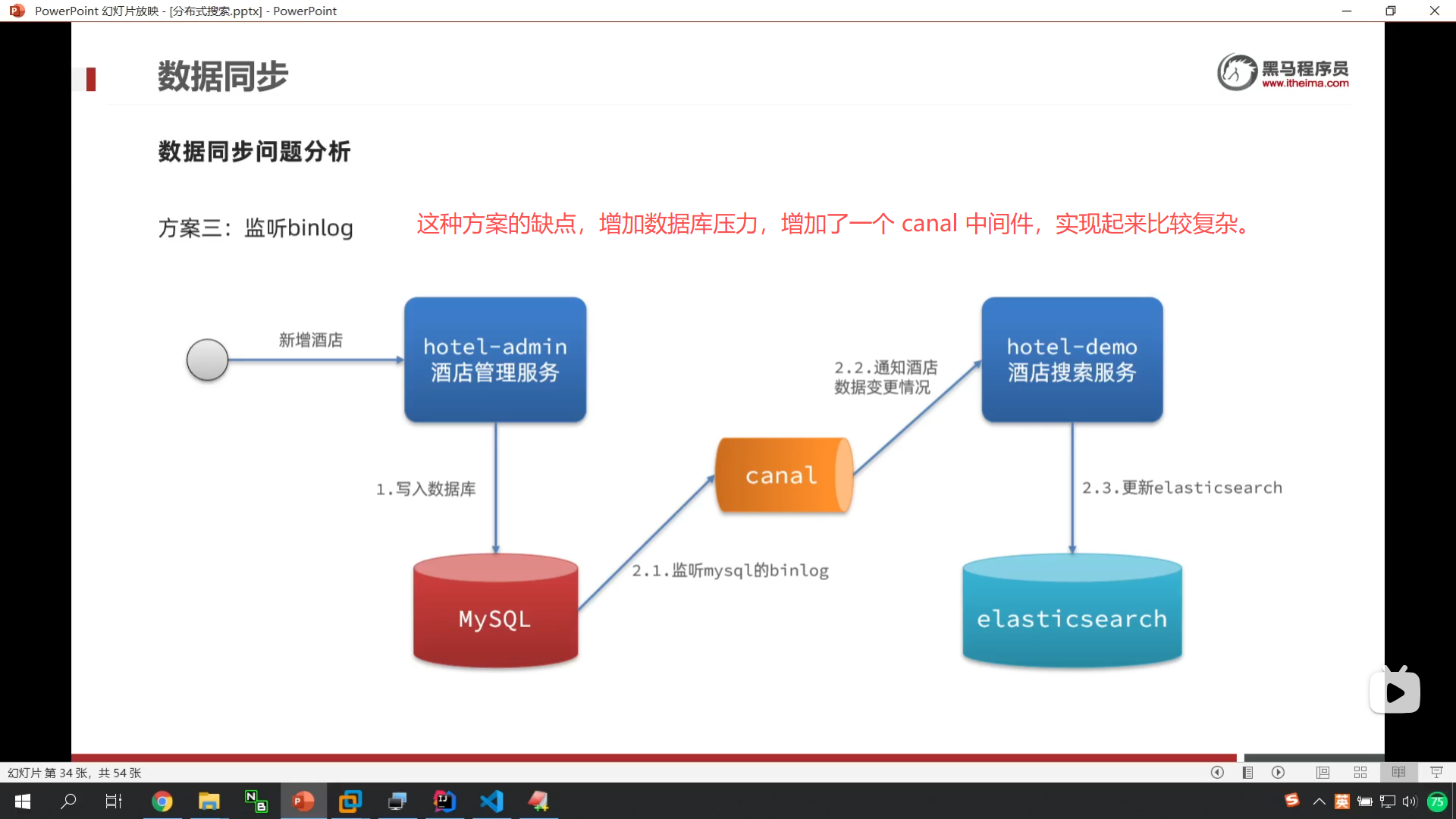 PowerPoint 幻灯片放映 - [分布式搜索.pptx] - PowerPoint

数据同步

黑马程序员
www.itheima.com

数据同步问题分析

方案三：监听binlog

这种方案的缺点，增加数据库压力，增加了一个 canal 中间件，实现起来比较复杂。

新增酒店

hotel-admin
酒店管理服务

1.写入数据库

MySQL

2.1.监听mysql的binlog

canal

2.2.通知酒店数据变更情况

hotel-demo
酒店搜索服务

2.3.更新elasticsearch

elasticsearch

幻灯片 第 34 张，共 54 张

英

75